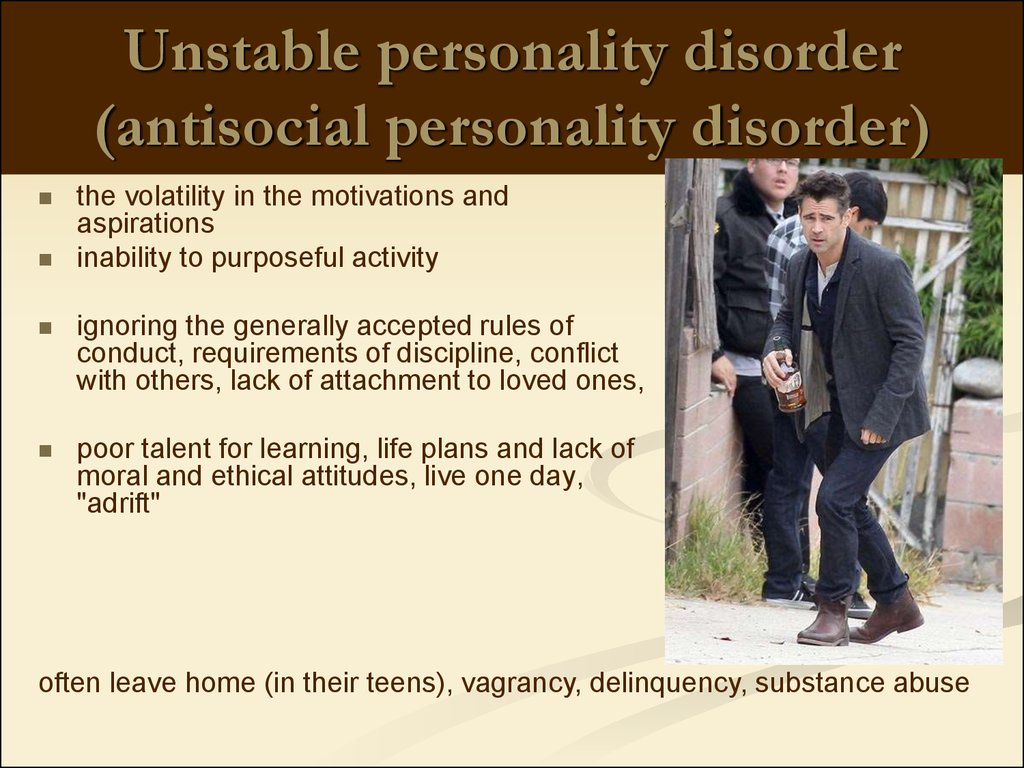 Unstable personality disorder (antisocial personality disorder)

- the volatility in the motivations and aspirations
- inability to purposeful activity
- ignoring the generally accepted rules of conduct, requirements of discipline, conflict with others, lack of attachment to loved ones,
- poor talent for learning, life plans and lack of moral and ethical attitudes, live one day, "adrift"

often leave home (in their teens), vagrancy, delinquency, substance abuse